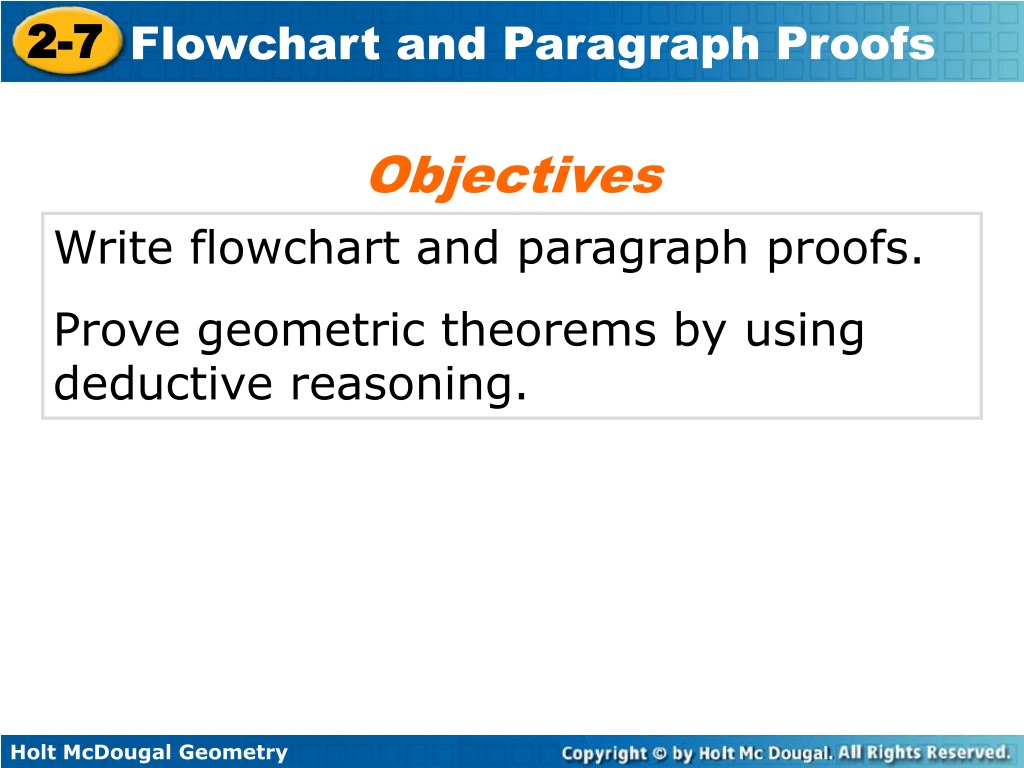 2-7 Flowchart and Paragraph Proofs

Objectives

Write flowchart and paragraph proofs.

Prove geometric theorems by using deductive reasoning.

Holt McDougal Geometry

Copyright © by Holt Mc Dougal. All Rights Reserved.